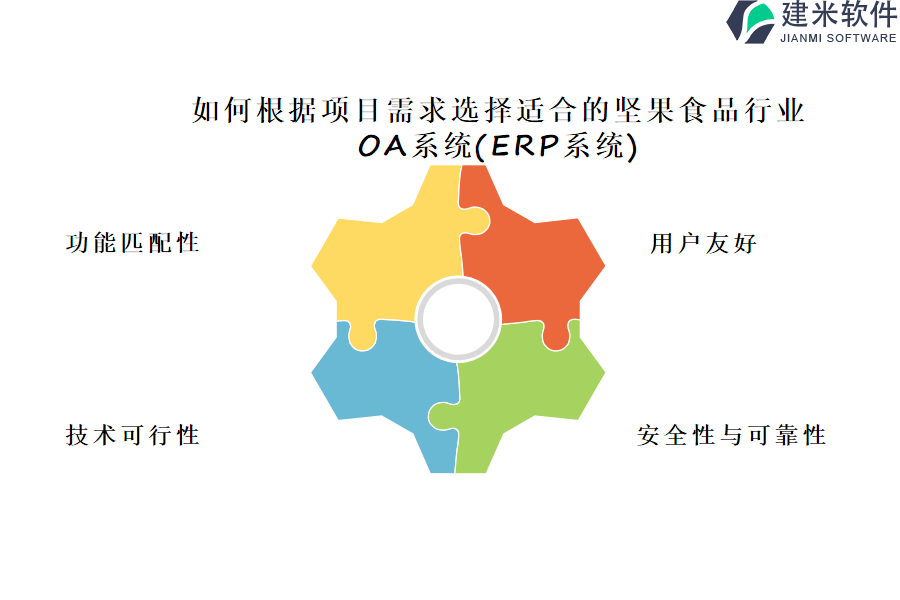 建米软件
JIANMI SOFTWARE

如何根据项目需求选择适合的坚果食品行业OA系统(ERP系统)

功能匹配性

用户友好

技术可行性

安全性与可靠性